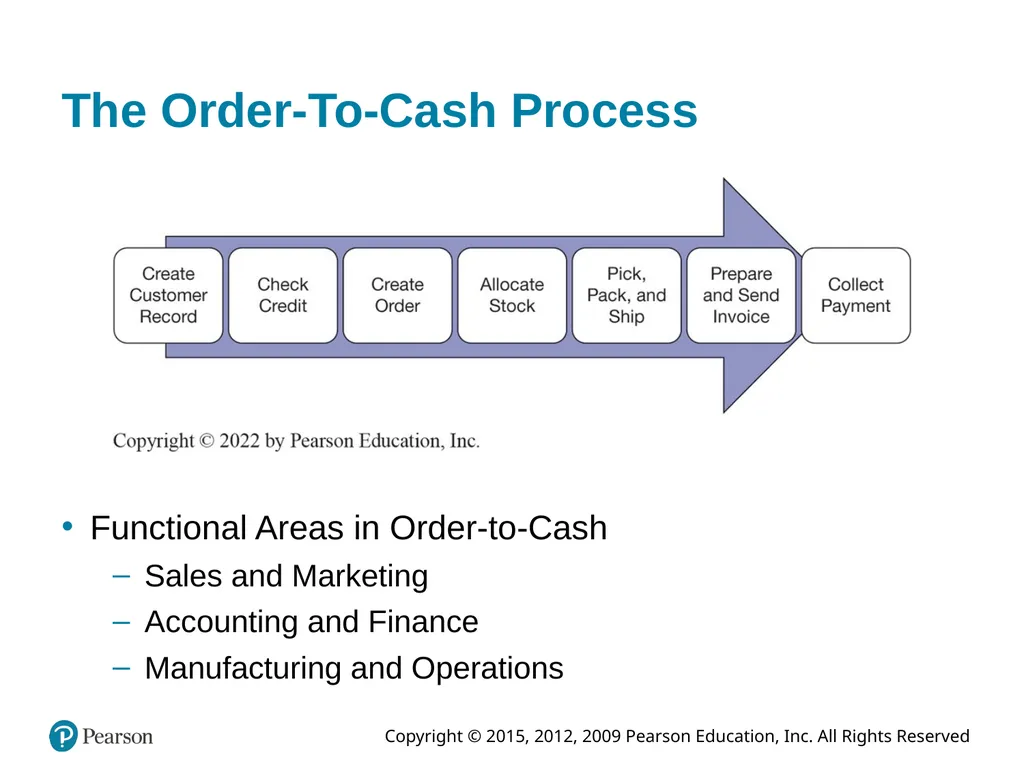 The Order-To-Cash Process

Create Customer Record

Check Credit

Create Order

Allocate Stock

Pick, Pack, and Ship

Prepare and Send Invoice

Collect Payment

Copyright © 2022 by Pearson Education, Inc.

• Functional Areas in Order-to-Cash
– Sales and Marketing
– Accounting and Finance
– Manufacturing and Operations

Pearson

Copyright © 2015, 2012, 2009 Pearson Education, Inc. All Rights Reserved